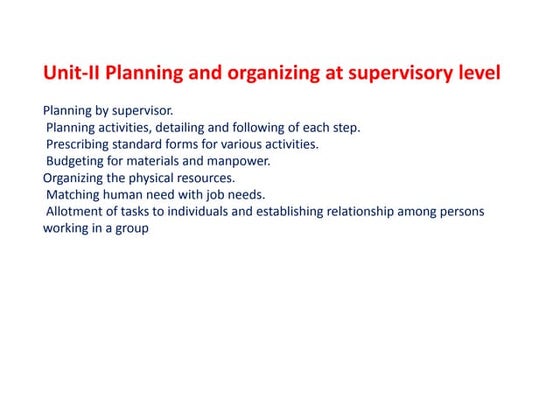 Unit-II Planning and organizing at supervisory level

Planning by supervisor.
Planning activities, detailing and following of each step.
Prescribing standard forms for various activities.
Budgeting for materials and manpower.
Organizing the physical resources.
Matching human need with job needs.
Allotment of tasks to individuals and establishing relationship among persons working in a group